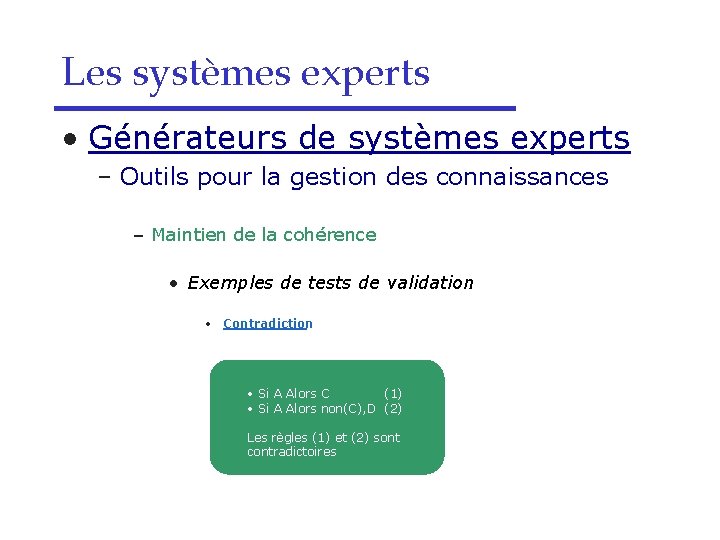 Les systèmes experts

• Générateurs de systèmes experts
– Outils pour la gestion des connaissances

– Maintien de la cohérence

• Exemples de tests de validation

• Contradiction

• Si A Alors C (1)
• Si A Alors non(C),D (2)

Les règles (1) et (2) sont contradictoires